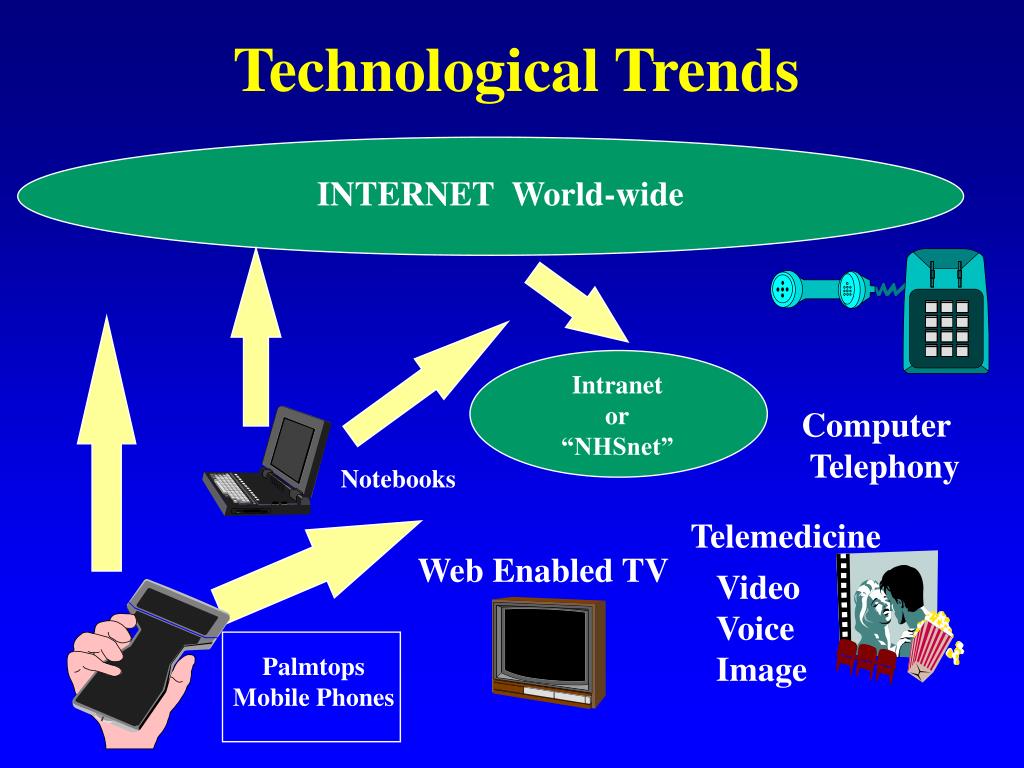 Technological Trends

INTERNET World-wide

Intranet
or
“NHSnet”

Computer Telephony

Notebooks

Telemedicine

Web Enabled TV

Video
Voice
Image

Palmtops
Mobile Phones